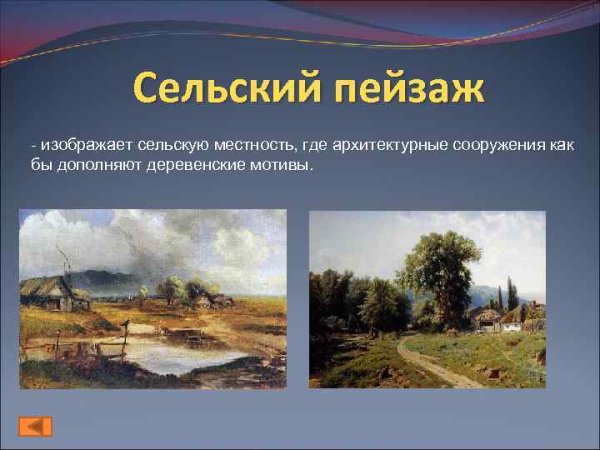 Сельский пейзаж

- изображает сельскую местность, где архитектурные сооружения как бы дополняют деревенские мотивы.